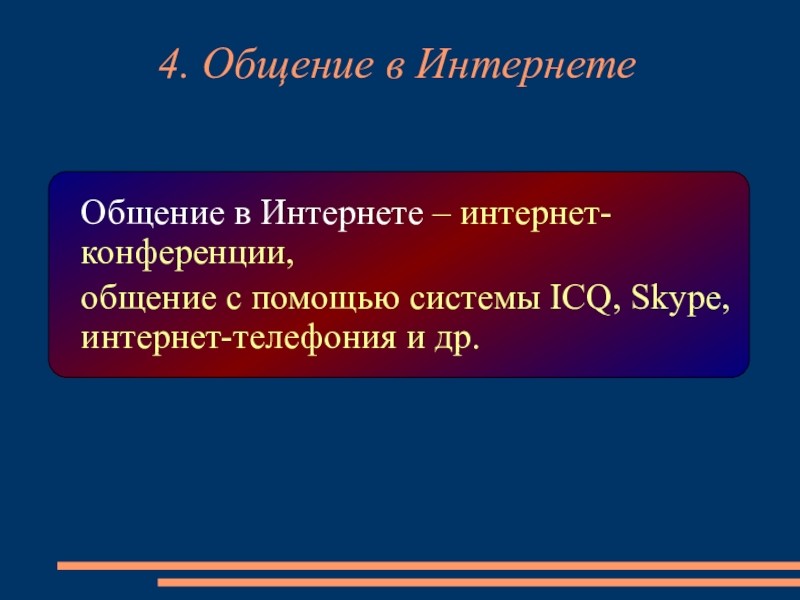 4. Общение в Интернете

Общение в Интернете – интернет-конференции,

общение с помощью системы ICQ, Skype, интернет-телефония и др.